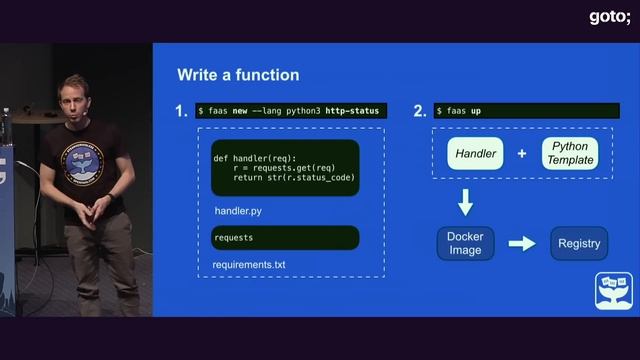 goto;

Write a function

1. $ faas new --lang python3 http-status

def handler(req):
    r = requests.get(req)
    return str(r.status_code)

handler.py

requests

requirements.txt

2. $ faas up

Handler + Python Template

Docker Image

Registry